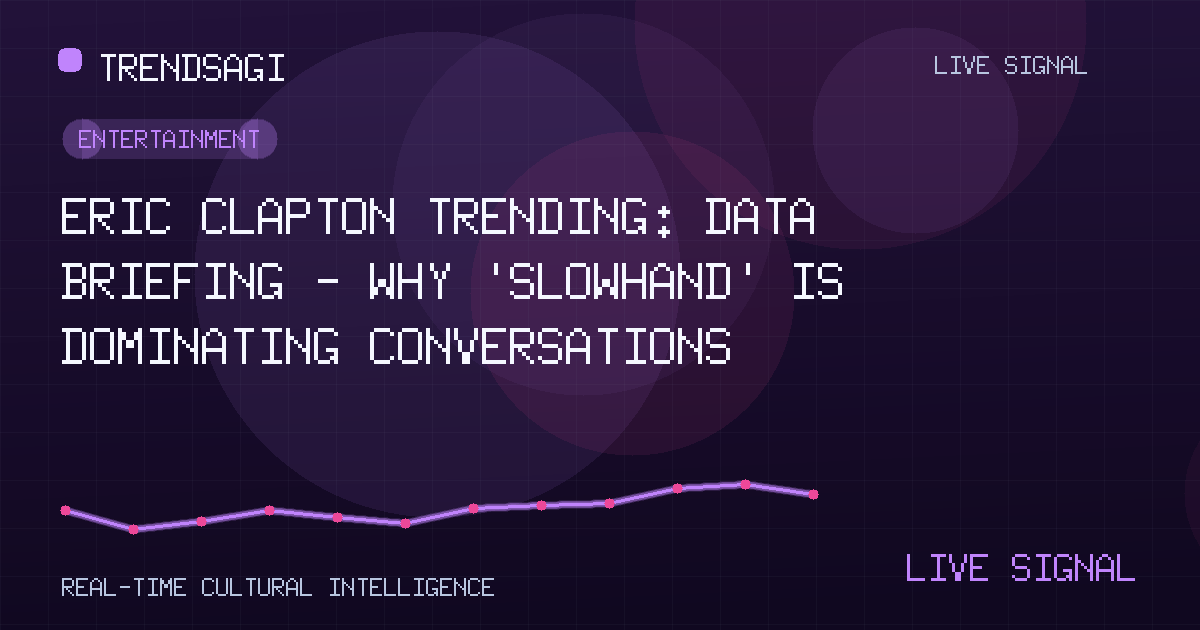 TRENDSAGI

LIVE SIGNAL

ENTERTAINMENT

ERIC CLAPTON TRENDING: DATA BRIEFING - WHY 'SLOWHAND' IS DOMINATING CONVERSATIONS

REAL-TIME CULTURAL INTELLIGENCE

LIVE SIGNAL